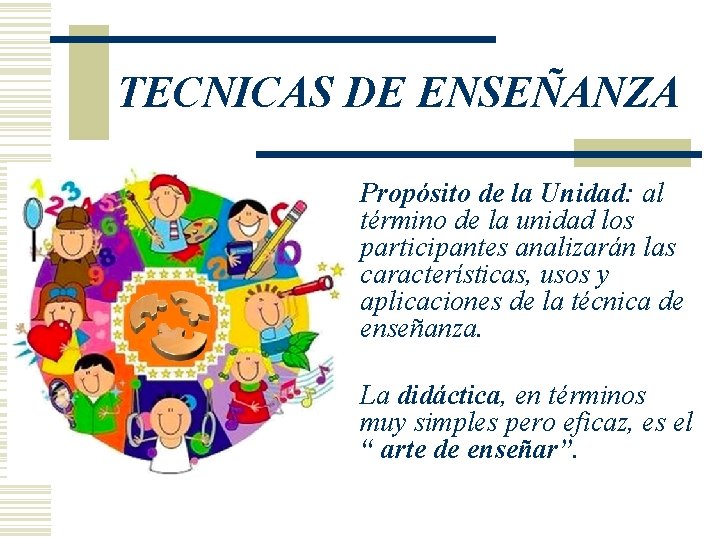 TECNICAS DE ENSEÑANZA

Propósito de la Unidad: al término de la unidad los participantes analizarán las características, usos y aplicaciones de la técnica de enseñanza.

La didáctica, en términos muy simples pero eficaz, es el " arte de enseñar".